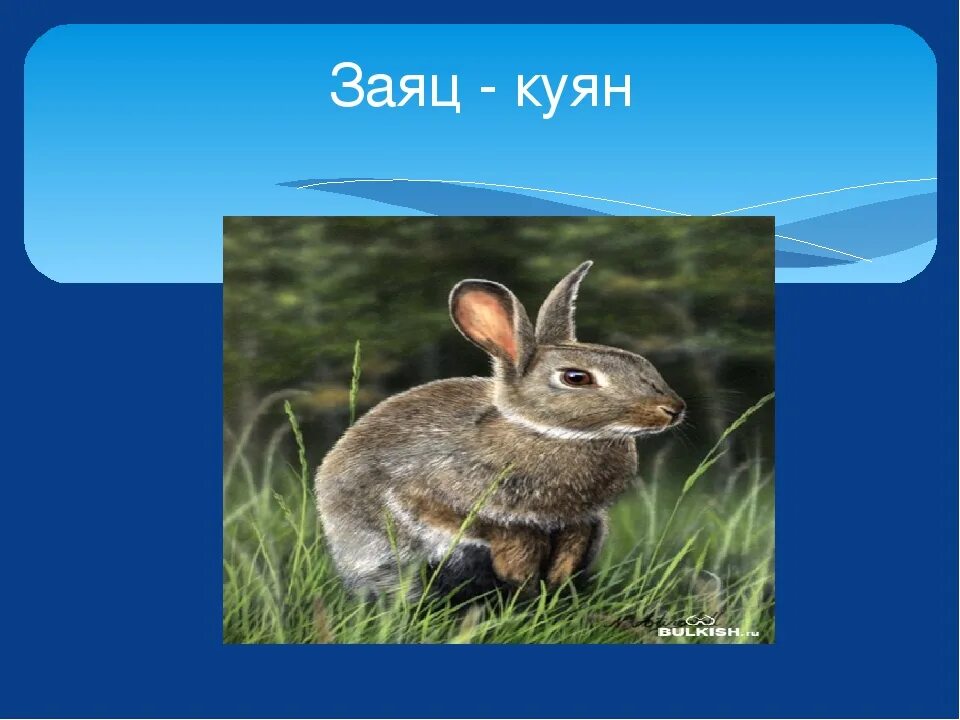 Заяц - куян

BULKISH.ru